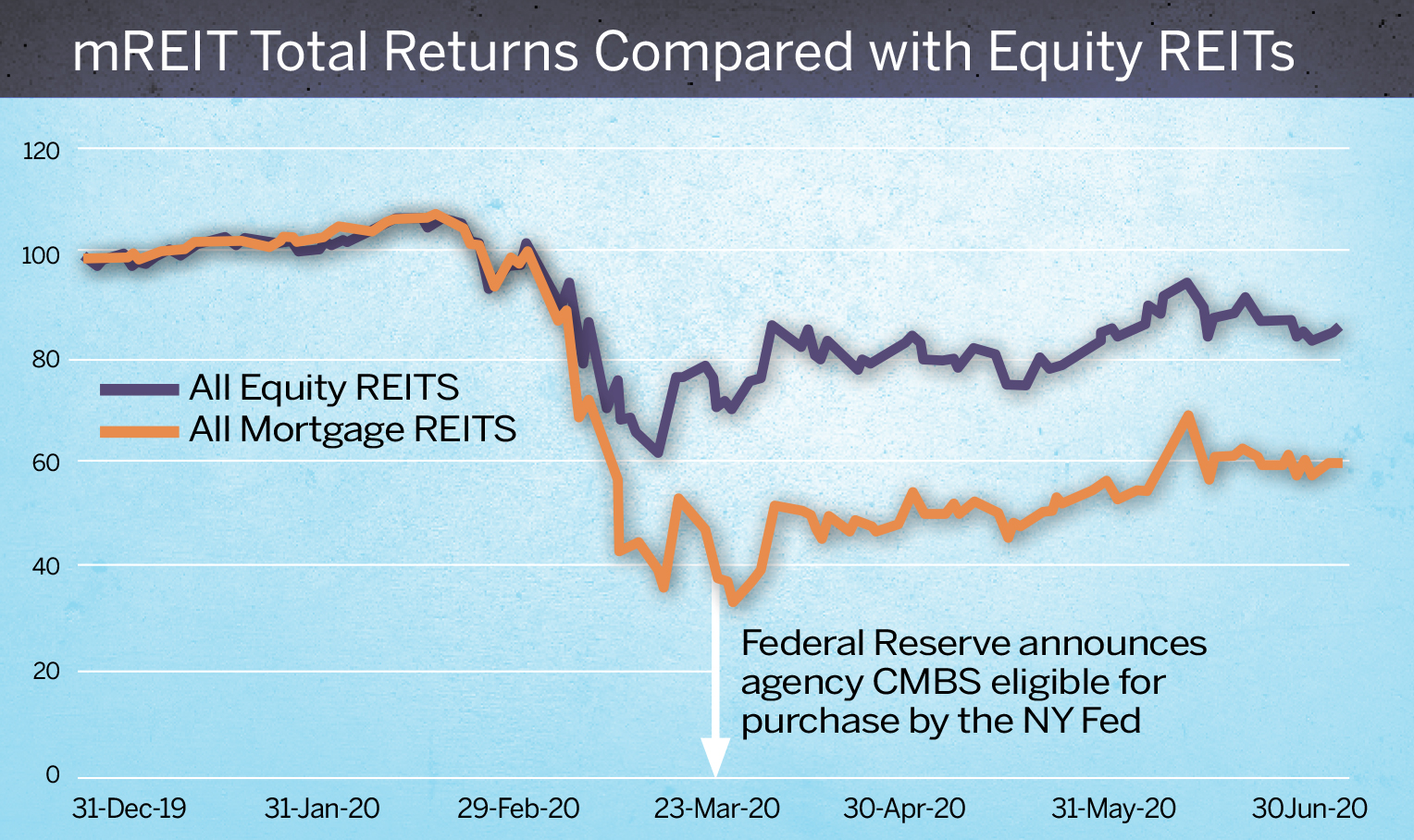 mREIT Total Returns Compared with Equity REITs

120
100
80
60
40
20
0

All Equity REITS
All Mortgage REITS

Federal Reserve announces agency CMBS eligible for purchase by the NY Fed

31-Dec-19
31-Jan-20
29-Feb-20
23-Mar-20
30-Apr-20
31-May-20
30Jun-20